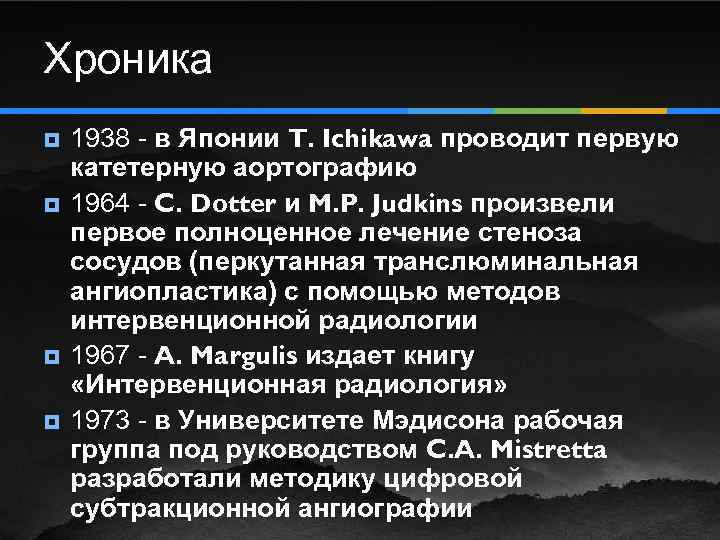 Хроника

1938 - в Японии T. Ichikawa проводит первую катетерную аортографию

1964 - C. Dotter и M.P. Judkins произвели первое полноценное лечение стеноза сосудов (перкутанная транслюминальная ангиопластика) с помощью методов интервенционной радиологии

1967 - A. Margulis издает книгу «Интервенционная радиология»

1973 - в Университете Мэдисона рабочая группа под руководством C.A. Mistretta разработали методику цифровой субтракционной ангиографии